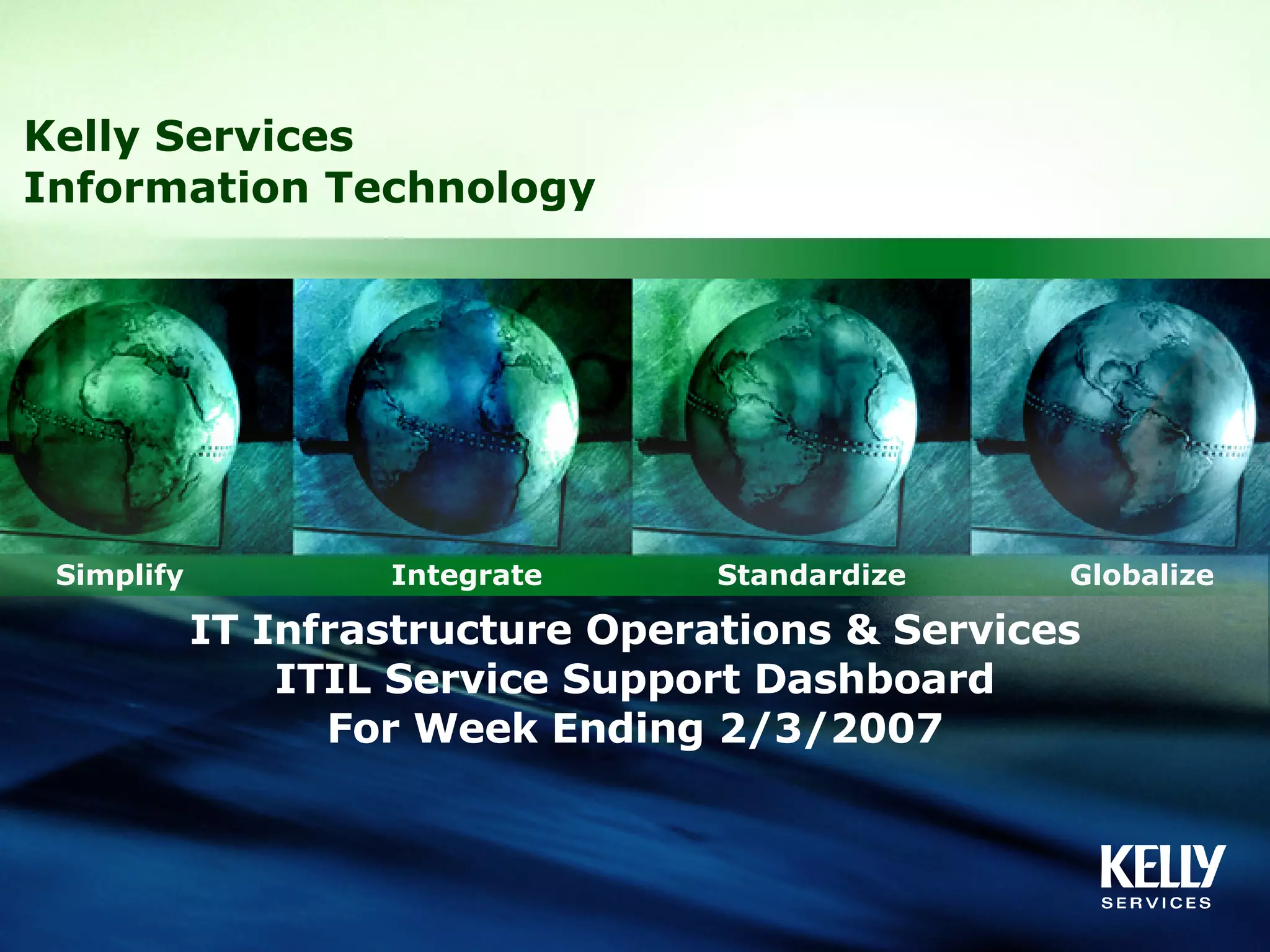 Kelly Services
Information Technology

Simplify Integrate Standardize Globalize

IT Infrastructure Operations & Services
ITIL Service Support Dashboard
For Week Ending 2/3/2007

KELLY
SERVICES